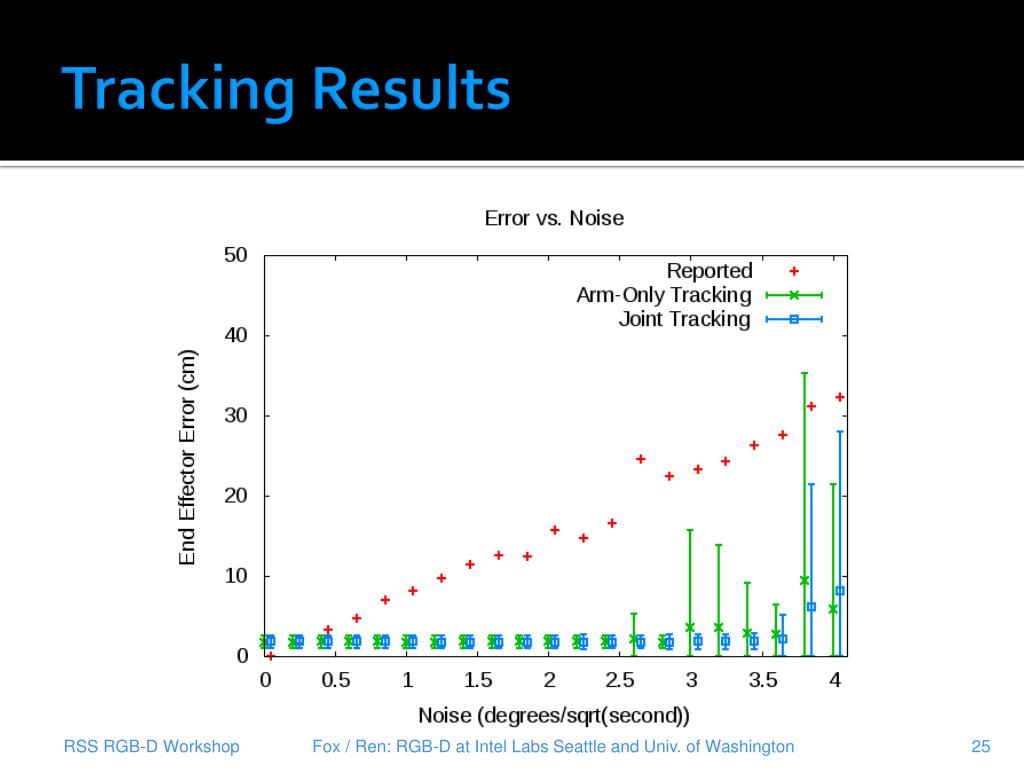 Tracking Results

Error vs. Noise

Reported
Arm-Only Tracking
Joint Tracking

End Effector Error (cm)

50
40
30
20
10
0

0
0.5
1
1.5
2
2.5
3
3.5
4

Noise (degrees/sqrt(second))

RSS RGB-D Workshop
Fox / Ren: RGB-D at Intel Labs Seattle and Univ. of Washington
25